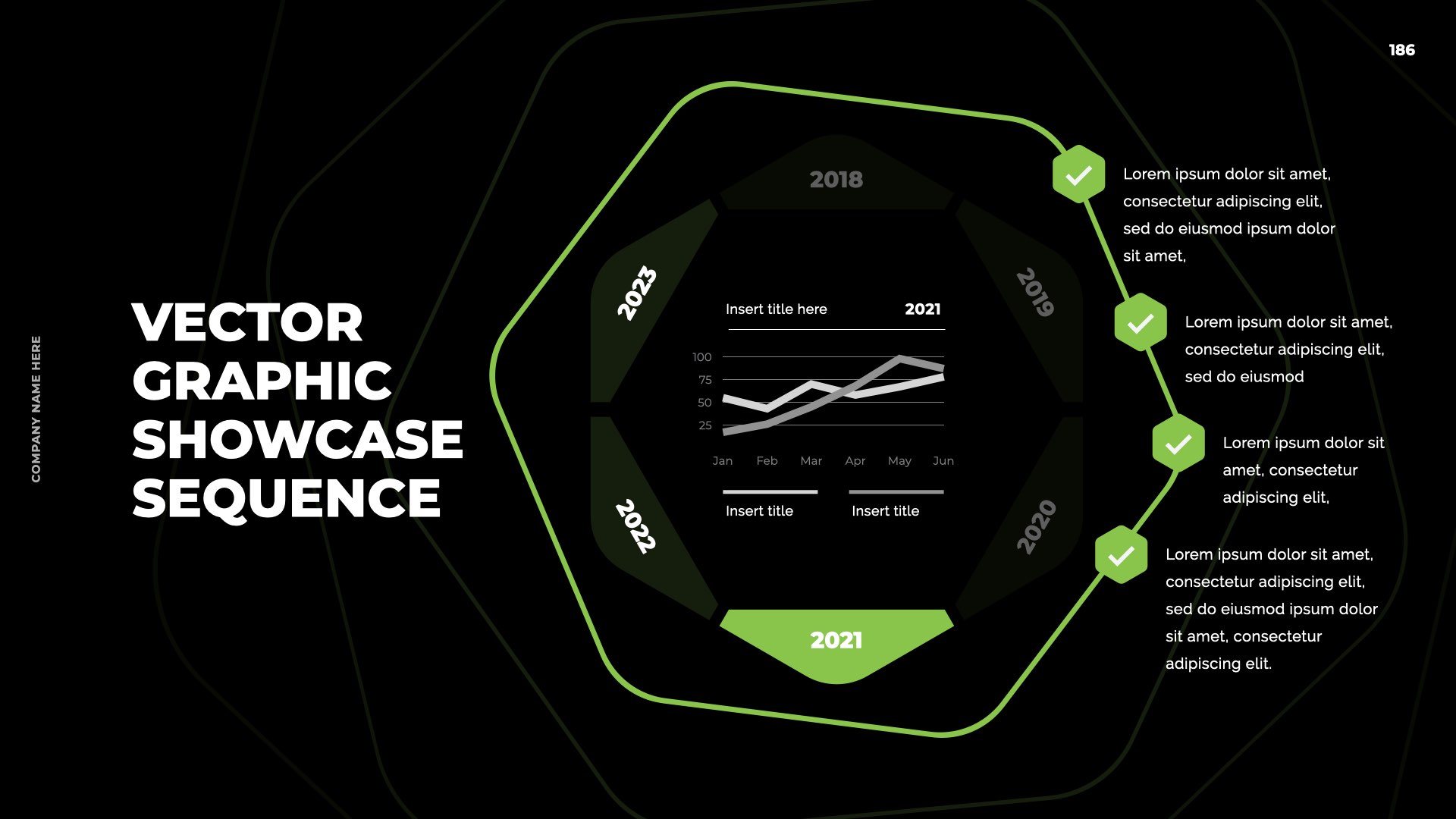 186

COMPANY NAME HERE

VECTOR GRAPHIC SHOWCASE SEQUENCE

2018

2019

2020

2021

2022

2023

Insert title here

2021

100
75
50
25

Jan Feb Mar Apr May Jun

Insert title

Insert title

Lorem ipsum dolor sit amet, consectetur adipiscing elit, sed do eiusmod ipsum dolor sit amet,

Lorem ipsum dolor sit amet, consectetur adipiscing elit, sed do eiusmod

Lorem ipsum dolor sit amet, consectetur adipiscing elit,

Lorem ipsum dolor sit amet, consectetur adipiscing elit, sed do eiusmod ipsum dolor sit amet, consectetur adipiscing elit.